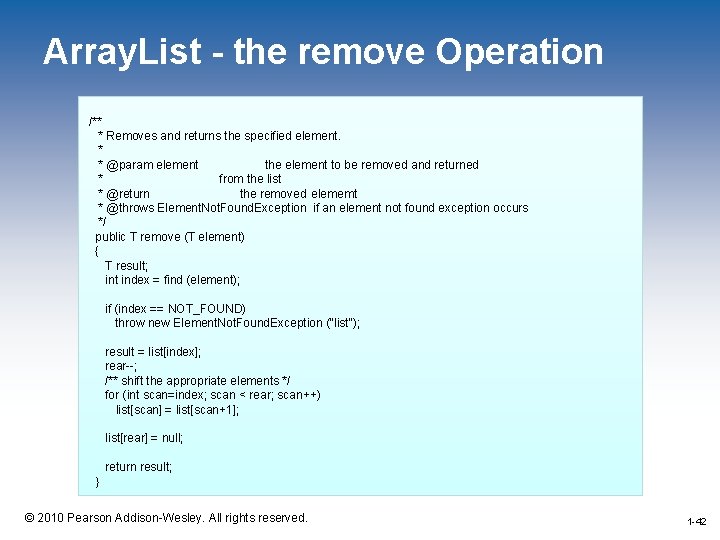 ArrayList - the remove Operation

/**
* Removes and returns the specified element.
*
* @param element the element to be removed and returned
* from the list
* @return the removed elememt
* @throws ElementNotFoundException if an element not found exception occurs
*/
public T remove (T element)
{
T result;
int index = find (element);

if (index == NOT_FOUND)
throw new ElementNotFoundException ("list");

result = list[index];
rear--;
/** shift the appropriate elements */
for (int scan=index; scan < rear; scan++)
list[scan] = list[scan+1];

list[rear] = null;

return result;
}

© 2010 Pearson Addison-Wesley. All rights reserved.

1-42